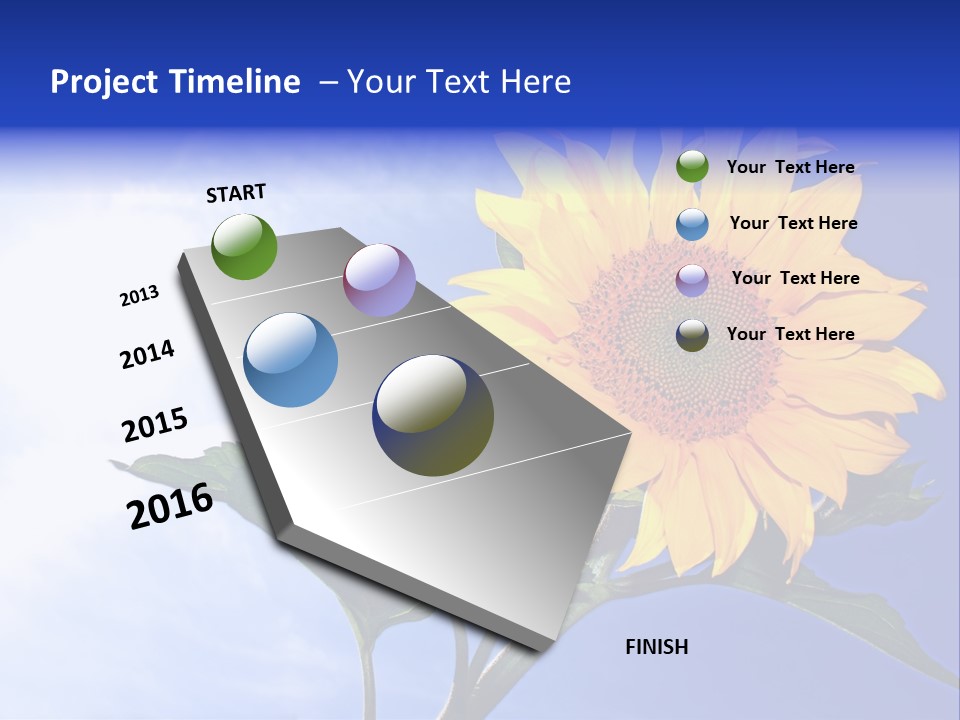 Project Timeline – Your Text Here

START

2013

2014

2015

2016

FINISH

Your Text Here

Your Text Here

Your Text Here

Your Text Here